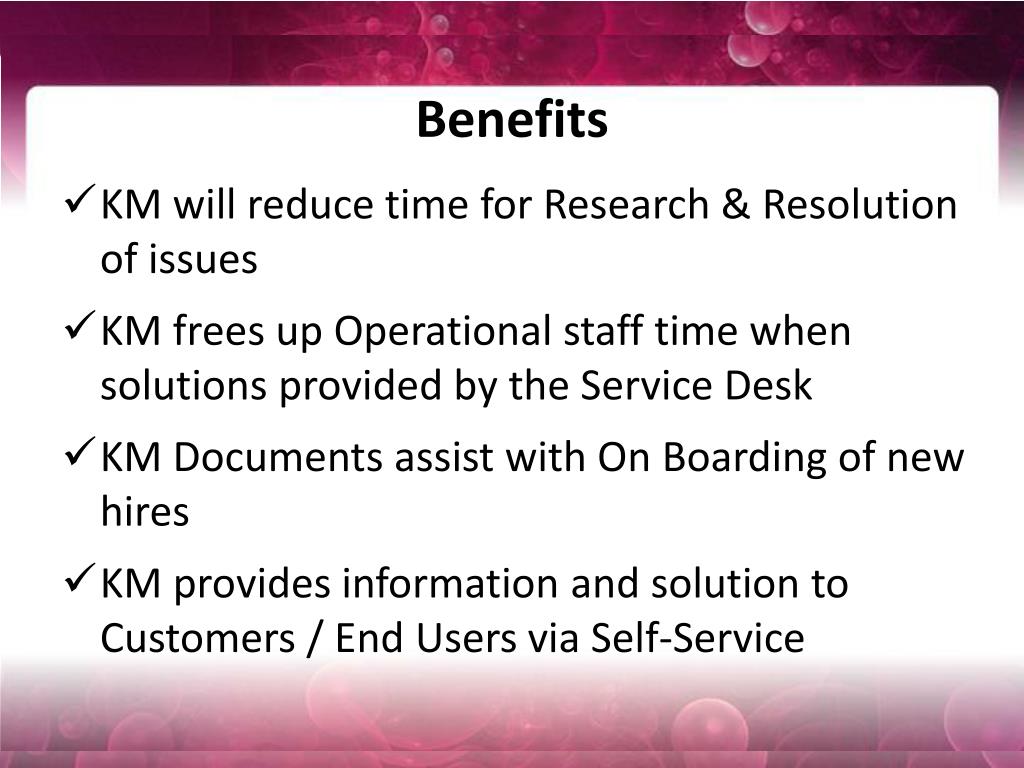 Benefits

✓ KM will reduce time for Research & Resolution of issues

✓ KM frees up Operational staff time when solutions provided by the Service Desk

✓ KM Documents assist with On Boarding of new hires

✓ KM provides information and solution to Customers / End Users via Self-Service